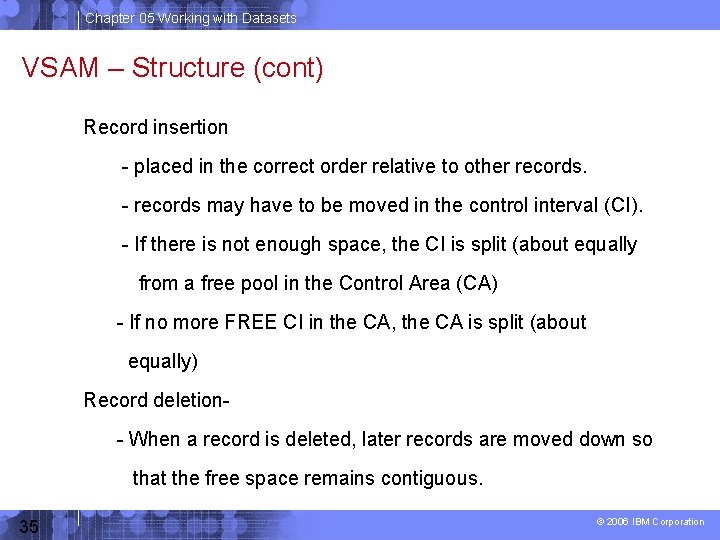 Chapter 05 Working with Datasets

VSAM – Structure (cont)

Record insertion

- placed in the correct order relative to other records.

- records may have to be moved in the control interval (CI).

- If there is not enough space, the CI is split (about equally from a free pool in the Control Area (CA)

- If no more FREE CI in the CA, the CA is split (about equally)

Record deletion-

- When a record is deleted, later records are moved down so that the free space remains contiguous.

35

© 2006 IBM Corporation